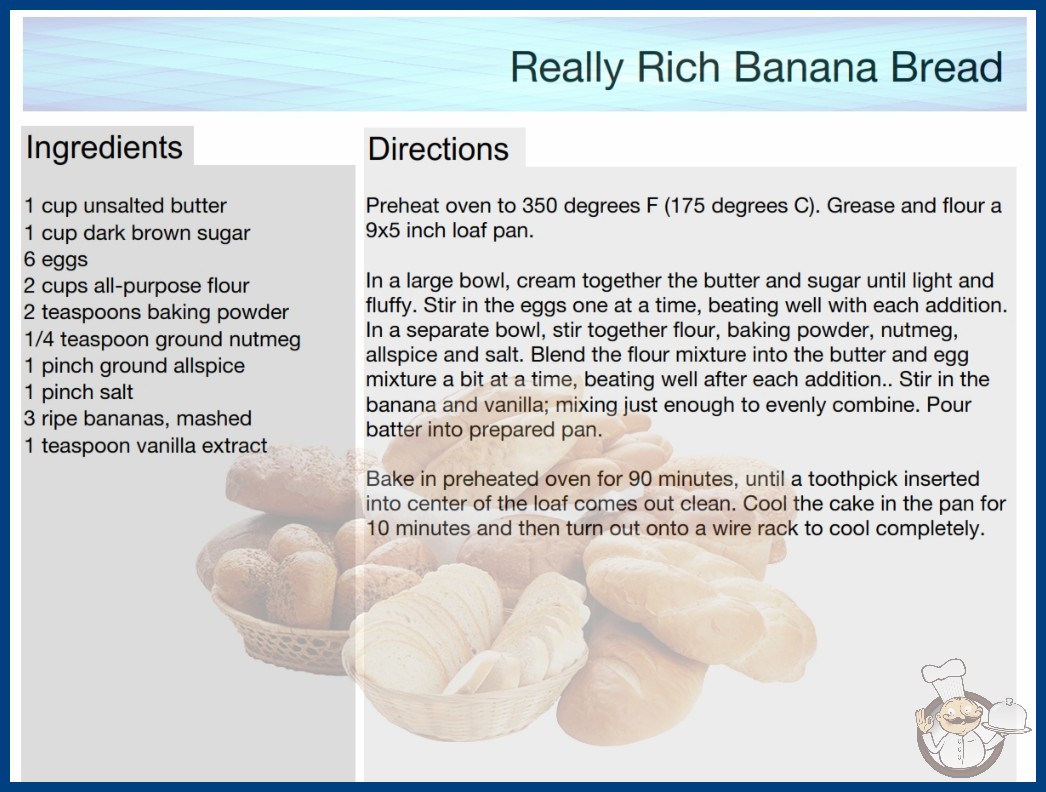 Really Rich Banana Bread

Ingredients

1 cup unsalted butter
1 cup dark brown sugar
6 eggs
2 cups all-purpose flour
2 teaspoons baking powder
1/4 teaspoon ground nutmeg
1 pinch ground allspice
1 pinch salt
3 ripe bananas, mashed
1 teaspoon vanilla extract

Directions

Preheat oven to 350 degrees F (175 degrees C). Grease and flour a 9x5 inch loaf pan.

In a large bowl, cream together the butter and sugar until light and fluffy. Stir in the eggs one at a time, beating well with each addition. In a separate bowl, stir together flour, baking powder, nutmeg, allspice and salt. Blend the flour mixture into the butter and egg mixture a bit at a time, beating well after each addition.. Stir in the banana and vanilla; mixing just enough to evenly combine. Pour batter into prepared pan.

Bake in preheated oven for 90 minutes, until a toothpick inserted into center of the loaf comes out clean. Cool the cake in the pan for 10 minutes and then turn out onto a wire rack to cool completely.